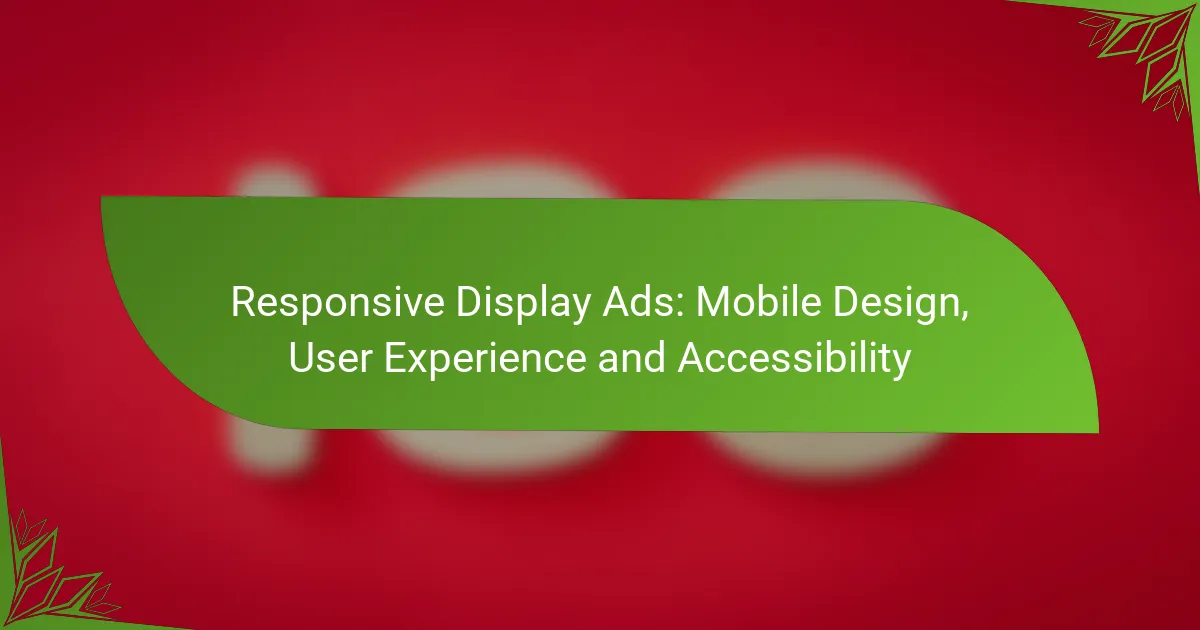 Responsive Display Ads: Mobile Design, User Experience and Accessibility